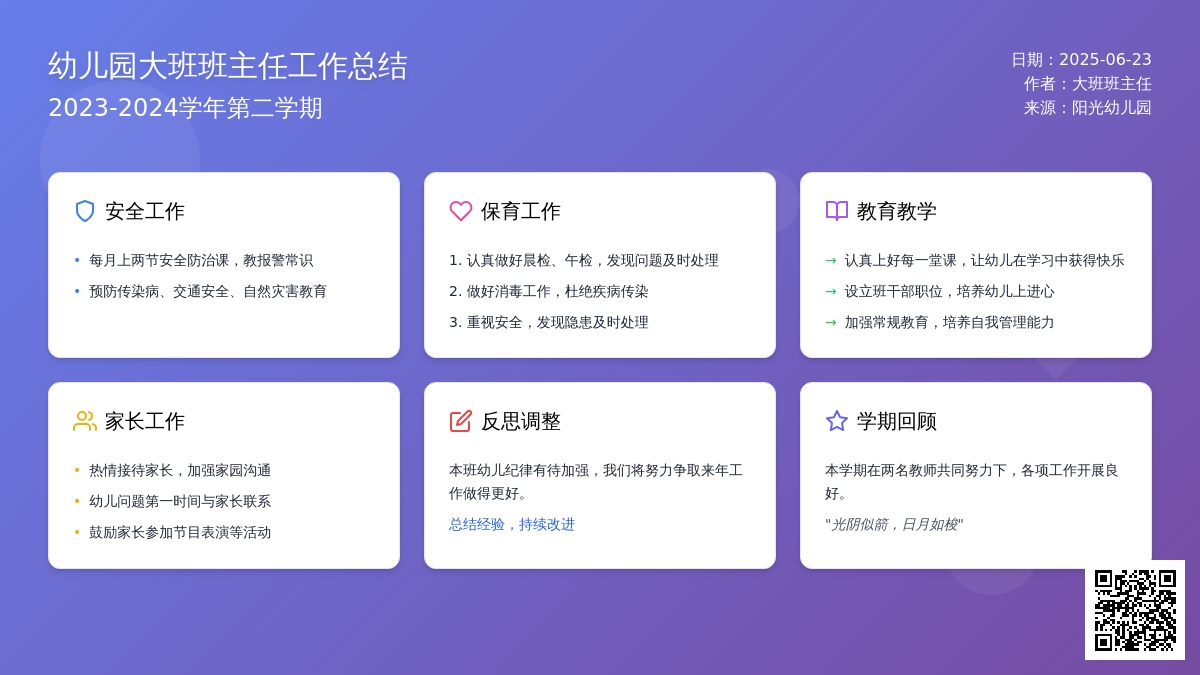 幼儿园大班班主任工作总结
2023-2024学年第二学期

日期：2025-06-23
作者：大班班主任
来源：阳光幼儿园

安全工作

• 每月上两节安全防治课，教报警常识
• 预防传染病、交通安全、自然灾害教育

保育工作

1. 认真做好晨检、午检，发现问题及时处理
2. 做好消毒工作，杜绝疾病传染
3. 重视安全，发现隐患及时处理

教育教学

→ 认真上好每一堂课，让幼儿在学习中获得快乐
→ 设立班干部职位，培养幼儿上进心
→ 加强常规教育，培养自我管理能力

家长工作

• 热情接待家长，加强家园沟通
• 幼儿问题第一时间与家长联系
• 鼓励家长参加节目表演等活动

反思调整

本班幼儿纪律有待加强，我们将努力争取来年工作做得更好。

总结经验，持续改进

学期回顾

本学期在两名教师共同努力下，各项工作开展良好。

"光阴似箭，日月如梭"